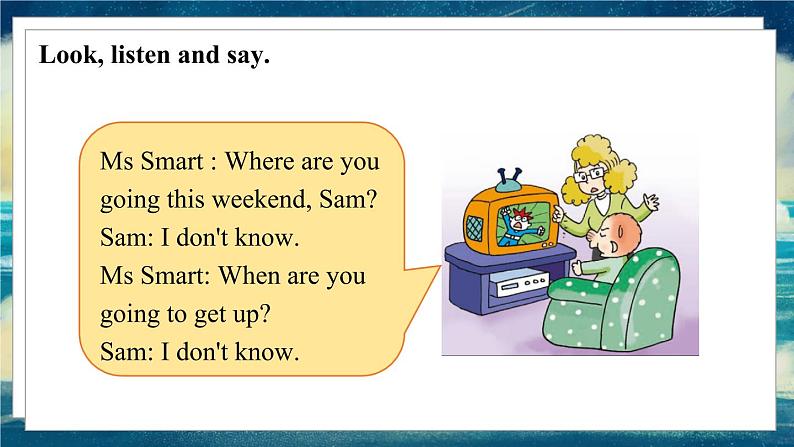 Look, listen and say.

Ms Smart : Where are you going this weekend, Sam?
Sam: I don't know.
Ms Smart: When are you going to get up?
Sam: I don't know.